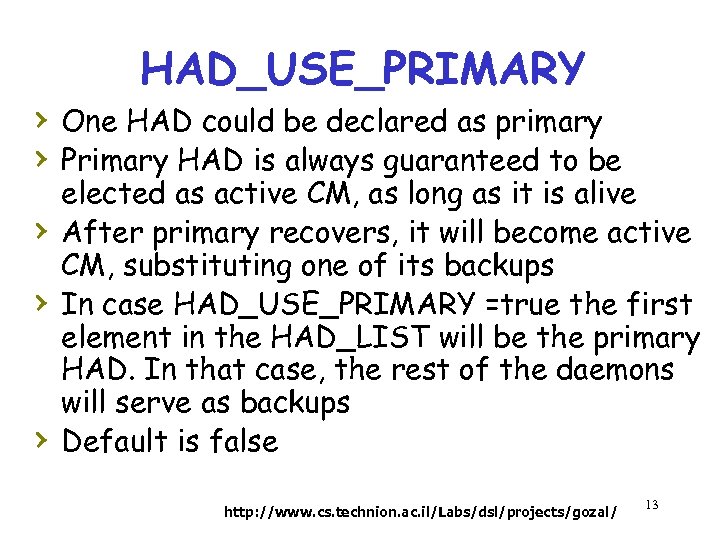 HAD_USE_PRIMARY

› One HAD could be declared as primary
› Primary HAD is always guaranteed to be elected as active CM, as long as it is alive
› After primary recovers, it will become active CM, substituting one of its backups
› In case HAD_USE_PRIMARY =true the first element in the HAD_LIST will be the primary HAD. In that case, the rest of the daemons will serve as backups
› Default is false

http://www.cs.technion.ac.il/Labs/dsl/projects/gozal/

13